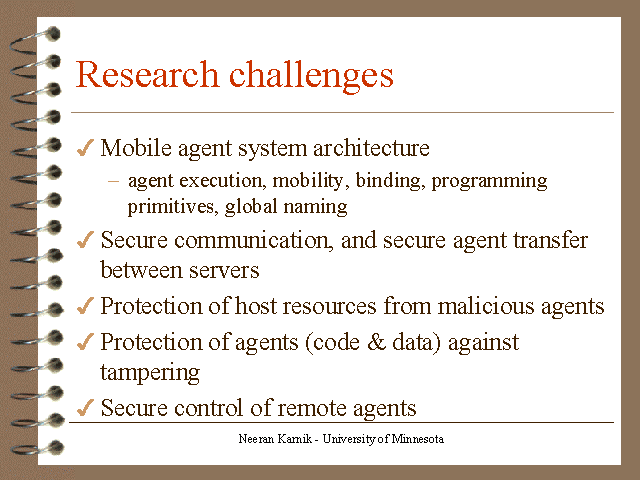 Research challenges

✓ Mobile agent system architecture

– agent execution, mobility, binding, programming primitives, global naming

✓ Secure communication, and secure agent transfer between servers

✓ Protection of host resources from malicious agents

✓ Protection of agents (code & data) against tampering

✓ Secure control of remote agents

Neeran Karnik - University of Minnesota